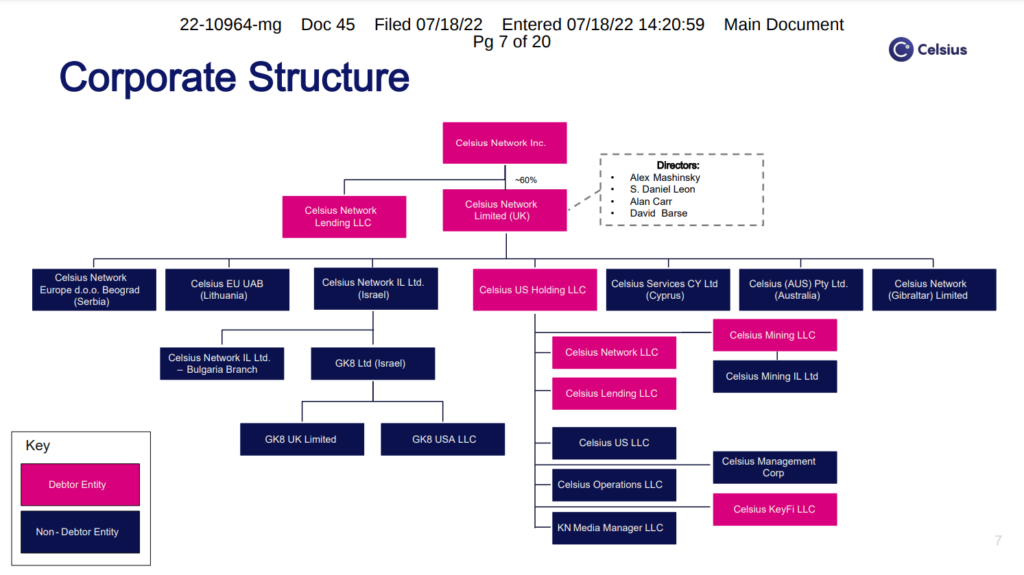 22-10964-mg Doc 45 Filed 07/18/22 Entered 07/18/22 14:20:59 Main Document
Pg 7 of 20

Celsius

Corporate Structure

Celsius Network Inc.

~60%

Directors:
• Alex Mashinsky
• S. Daniel Leon
• Alan Carr
• David Barse

Celsius Network Lending LLC

Celsius Network Limited (UK)

Celsius Network Europe d.o.o. Beograd (Serbia)

Celsius EU UAB (Lithuania)

Celsius Network IL Ltd. (Israel)

Celsius US Holding LLC

Celsius Services CY Ltd (Cyprus)

Celsius (AUS) Pty Ltd. (Australia)

Celsius Network (Gibraltar) Limited

Celsius Network IL Ltd. – Bulgaria Branch

GK8 Ltd (Israel)

GK8 UK Limited

GK8 USA LLC

Celsius Network LLC

Celsius Lending LLC

Celsius US LLC

Celsius Operations LLC

KN Media Manager LLC

Celsius Mining LLC

Celsius Mining IL Ltd

Celsius Management Corp

Celsius KeyFi LLC

Key

Debtor Entity

Non - Debtor Entity

7